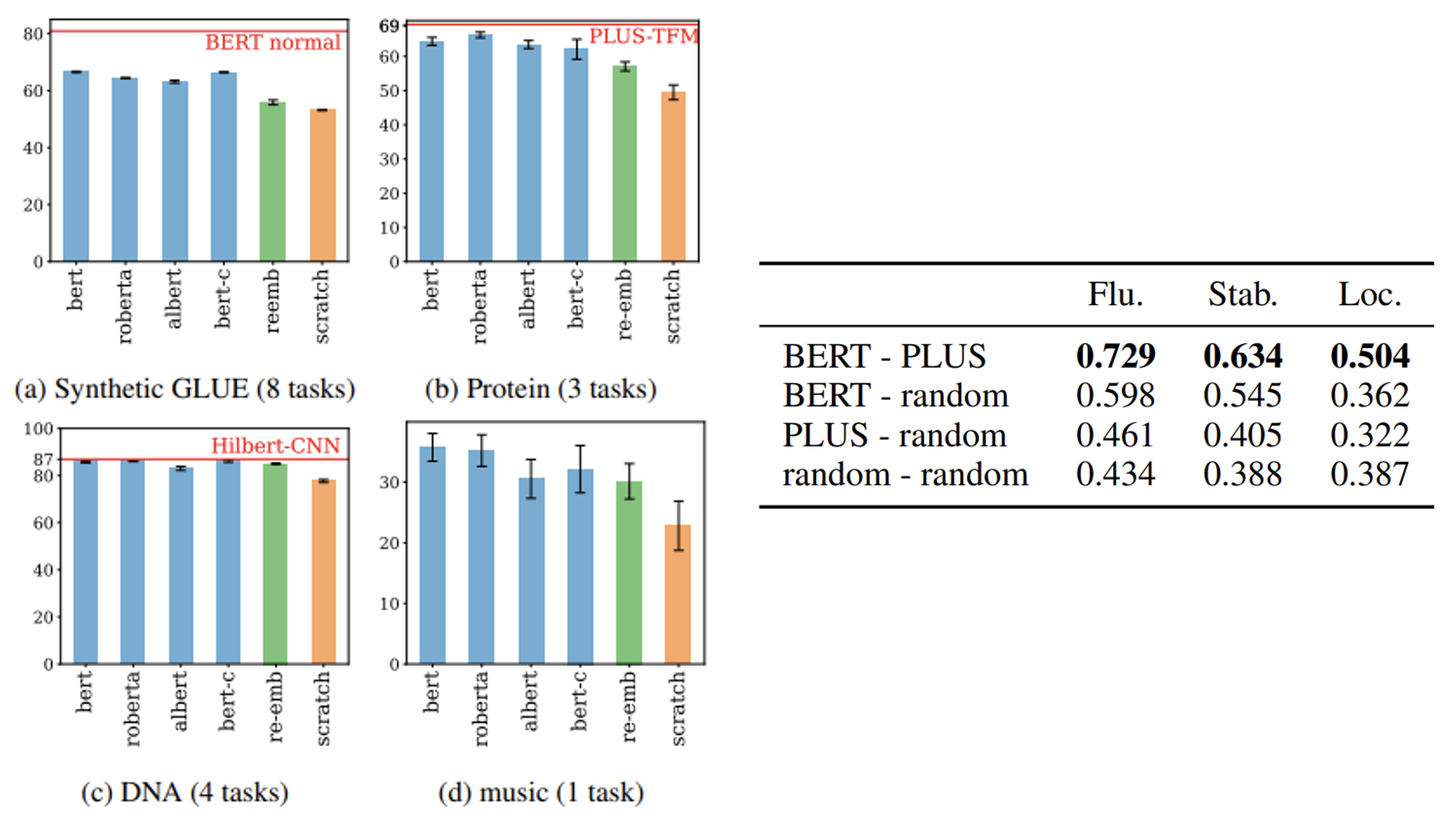 80
60
40
20
0
BERT normal
bert
roberta
albert
bert-c
reemb
scratch

(a) Synthetic GLUE (8 tasks)

69
60
50
40
30
20
10
0
PLUS-TFM
bert
roberta
albert
bert-c
re-emb
scratch

(b) Protein (3 tasks)

100
87
80
60
40
20
0
Hilbert-CNN
bert
roberta
albert
bert-c
re-emb
scratch

(c) DNA (4 tasks)

30
20
10
0
bert
roberta
albert
bert-c
re-emb
scratch

(d) music (1 task)

| | Flu. | Stab. | Loc. |
|---|---|---|---|
| BERT - PLUS | **0.729** | **0.634** | **0.504** |
| BERT - random | 0.598 | 0.545 | 0.362 |
| PLUS - random | 0.461 | 0.405 | 0.322 |
| random - random | 0.434 | 0.388 | 0.387 |